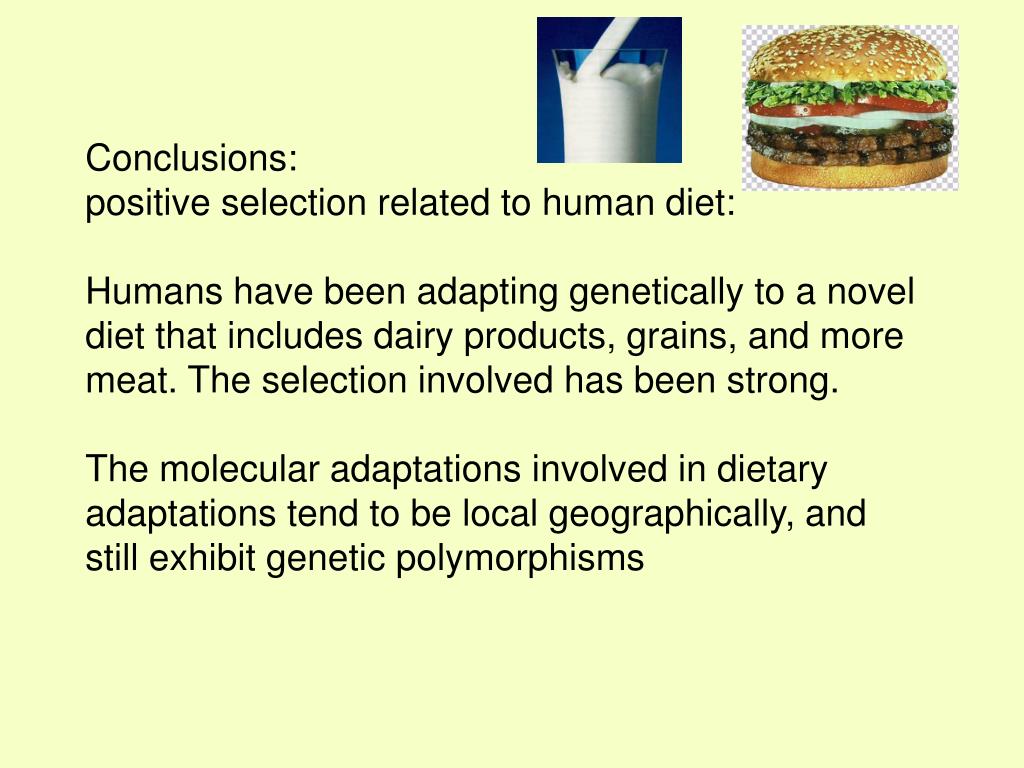 Conclusions:
positive selection related to human diet:

Humans have been adapting genetically to a novel diet that includes dairy products, grains, and more meat. The selection involved has been strong.

The molecular adaptations involved in dietary adaptations tend to be local geographically, and still exhibit genetic polymorphisms